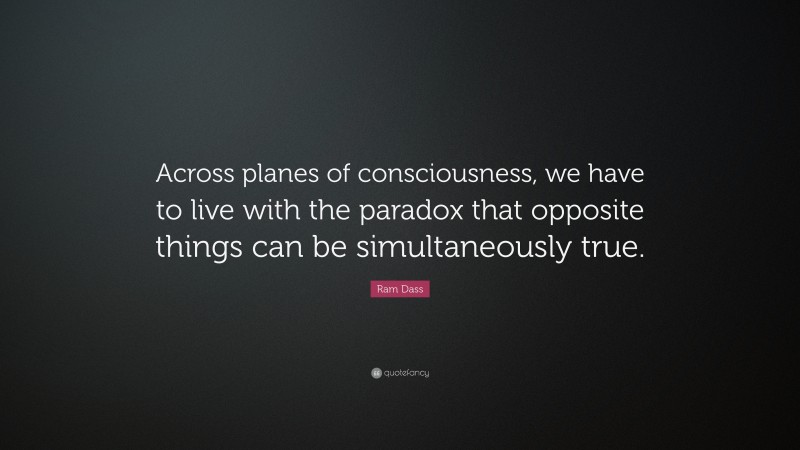 Across planes of consciousness, we have to live with the paradox that opposite things can be simultaneously true.

Ram Dass

quotefancy